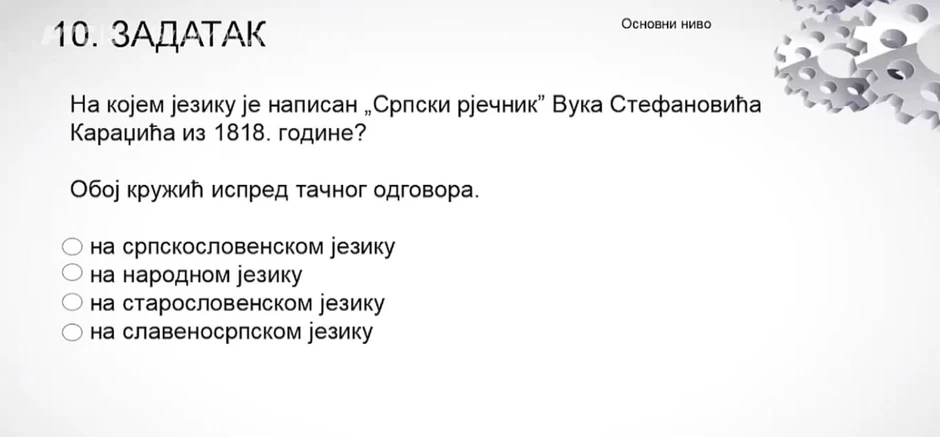 10. ЗАДАТАК

Основни ниво

На којем језику је написан „Српски рјечник” Вука Стефановића Караџића из 1818. године?

Обој кружић испред тачног одговора.

○ на српскословенском језику
○ на народном језику
○ на старословенском језику
○ на славеносрпском језику